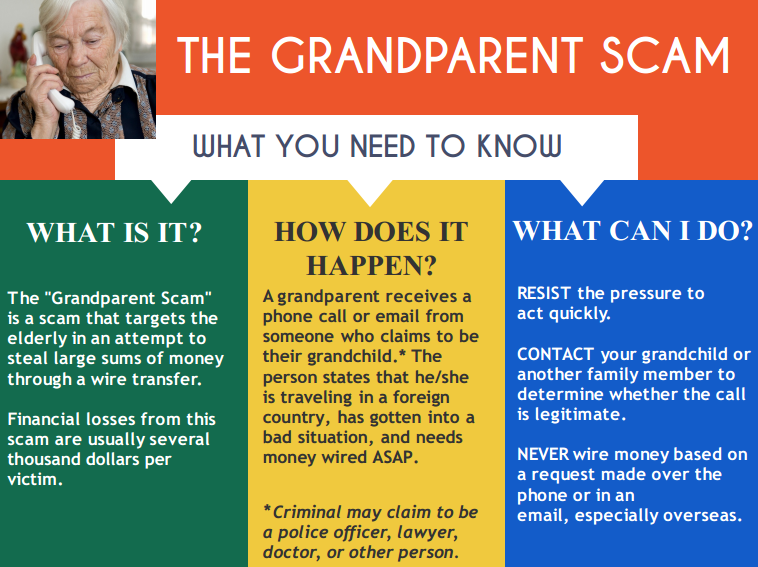 THE GRANDPARENT SCAM

WHAT YOU NEED TO KNOW

WHAT IS IT?

The "Grandparent Scam" is a scam that targets the elderly in an attempt to steal large sums of money through a wire transfer.

Financial losses from this scam are usually several thousand dollars per victim.

HOW DOES IT HAPPEN?

A grandparent receives a phone call or email from someone who claims to be their grandchild.* The person states that he/she is traveling in a foreign country, has gotten into a bad situation, and needs money wired ASAP.

*Criminal may claim to be a police officer, lawyer, doctor, or other person.

WHAT CAN I DO?

RESIST the pressure to act quickly.

CONTACT your grandchild or another family member to determine whether the call is legitimate.

NEVER wire money based on a request made over the phone or in an email, especially overseas.